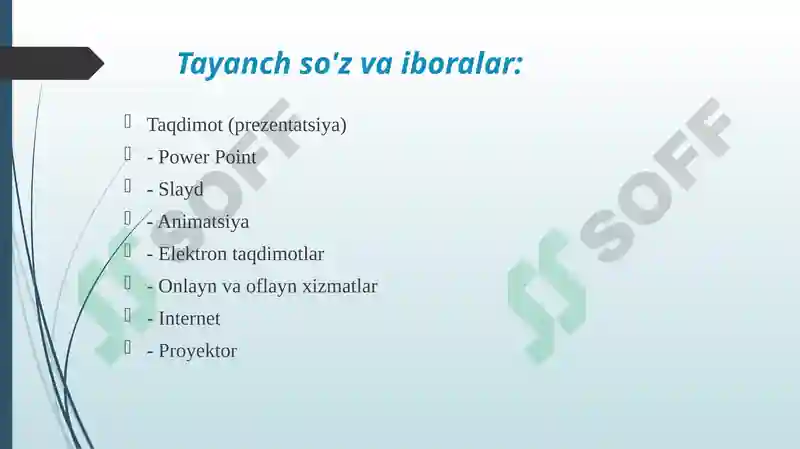 Tayanch so'z va iboralar:

Taqdimot (prezentatsiya)
- Power Point
- Slayd
- Animatsiya
- Elektron taqdimotlar
- Onlayn va oflayn xizmatlar
- Internet
- Proyektor

SOFF
SOFF